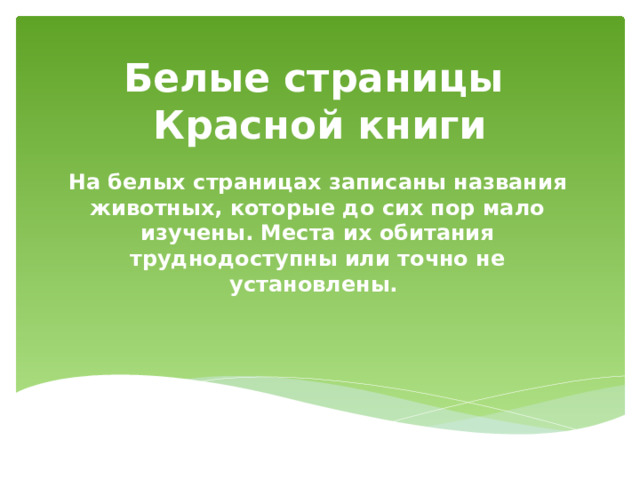 Белые страницы Красной книги

На белых страницах записаны названия животных, которые до сих пор мало изучены. Места их обитания труднодоступны или точно не установлены.